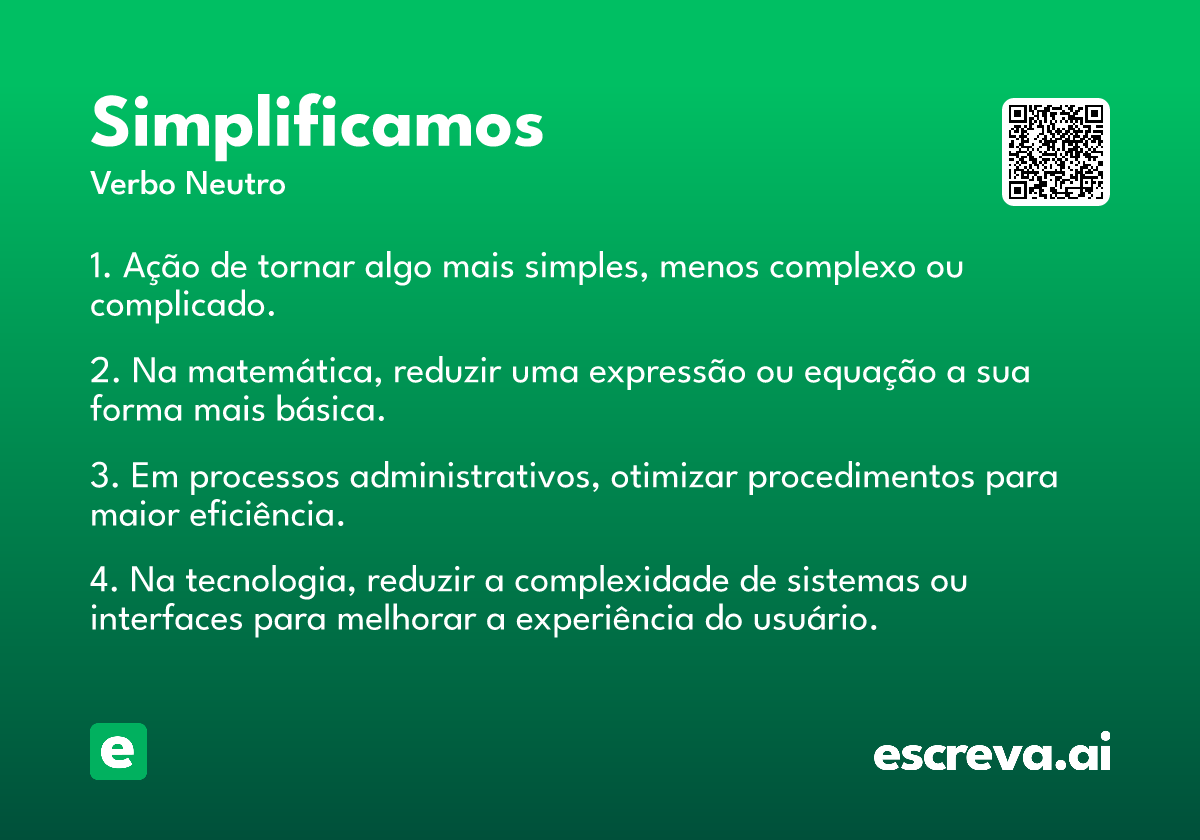 Simplificamos
Verbo Neutro

1. Ação de tornar algo mais simples, menos complexo ou complicado.

2. Na matemática, reduzir uma expressão ou equação a sua forma mais básica.

3. Em processos administrativos, otimizar procedimentos para maior eficiência.

4. Na tecnologia, reduzir a complexidade de sistemas ou interfaces para melhorar a experiência do usuário.

e

escreva.ai